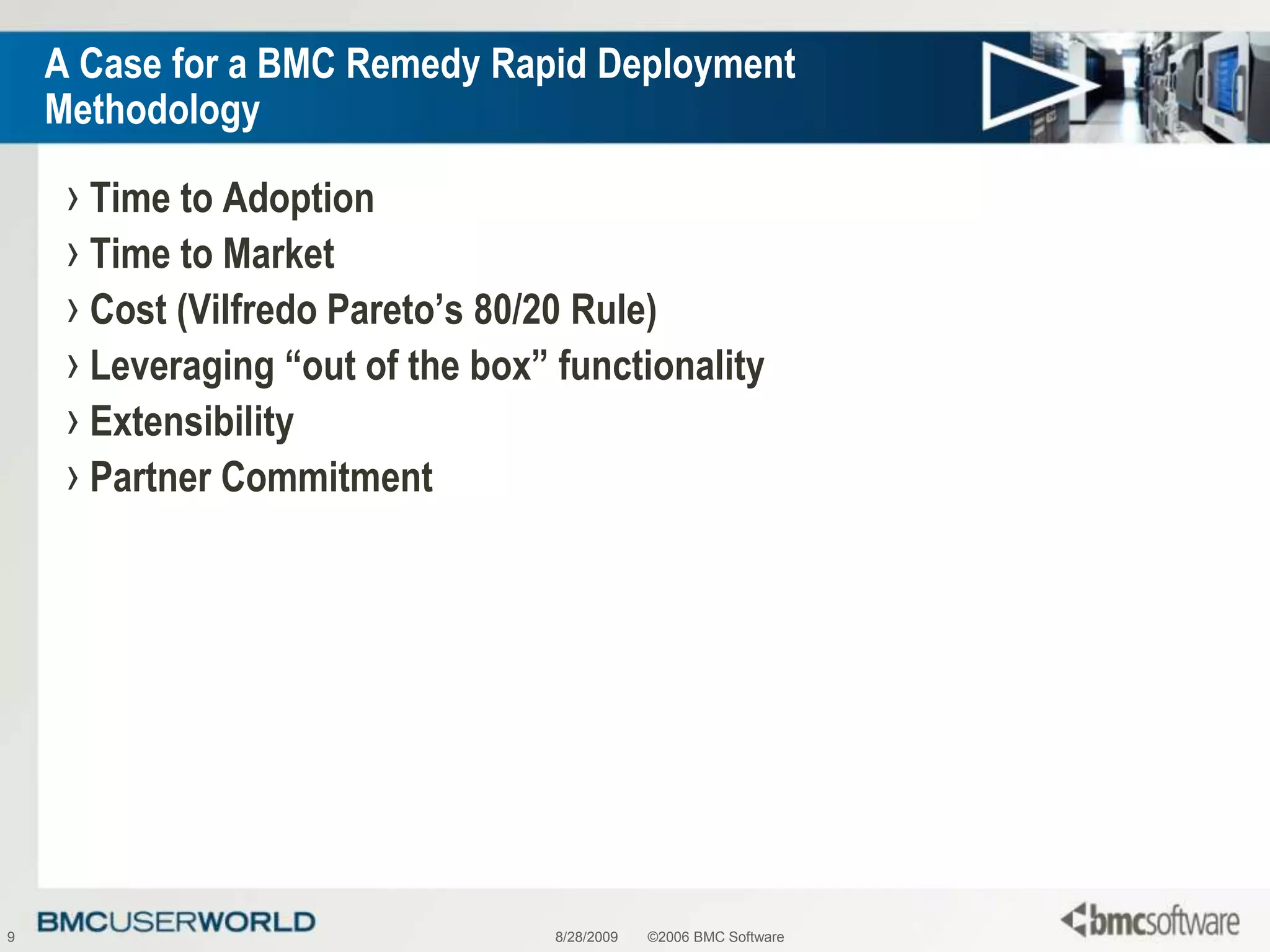 A Case for a BMC Remedy Rapid Deployment Methodology

› Time to Adoption
› Time to Market
› Cost (Vilfredo Pareto’s 80/20 Rule)
› Leveraging “out of the box” functionality
› Extensibility
› Partner Commitment

9 BMCUSERWORLD 8/28/2009 ©2006 BMC Software bmcsoftware